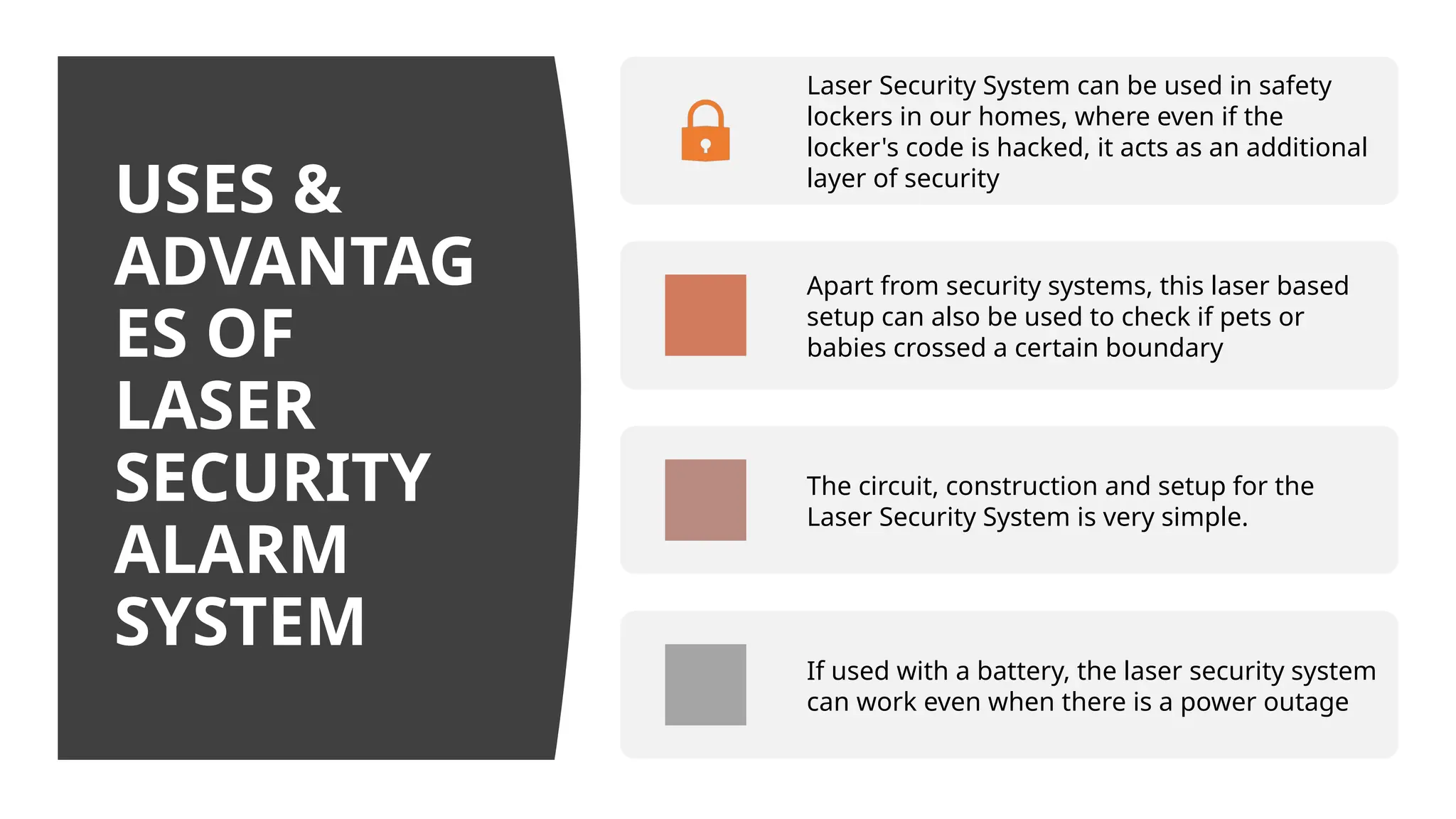 USES & ADVANTAGES OF LASER SECURITY ALARM SYSTEM

Laser Security System can be used in safety lockers in our homes, where even if the locker's code is hacked, it acts as an additional layer of security

Apart from security systems, this laser based setup can also be used to check if pets or babies crossed a certain boundary

The circuit, construction and setup for the Laser Security System is very simple.

If used with a battery, the laser security system can work even when there is a power outage